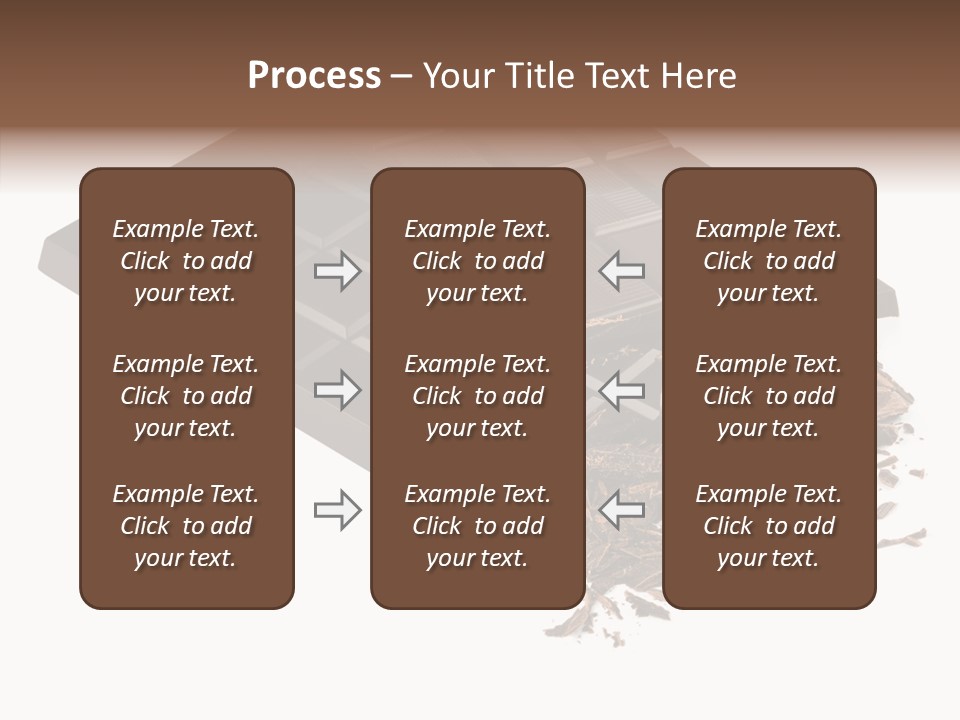 Process – Your Title Text Here

Example Text. Click to add your text.

Example Text. Click to add your text.

Example Text. Click to add your text.

Example Text. Click to add your text.

Example Text. Click to add your text.

Example Text. Click to add your text.

Example Text. Click to add your text.

Example Text. Click to add your text.

Example Text. Click to add your text.